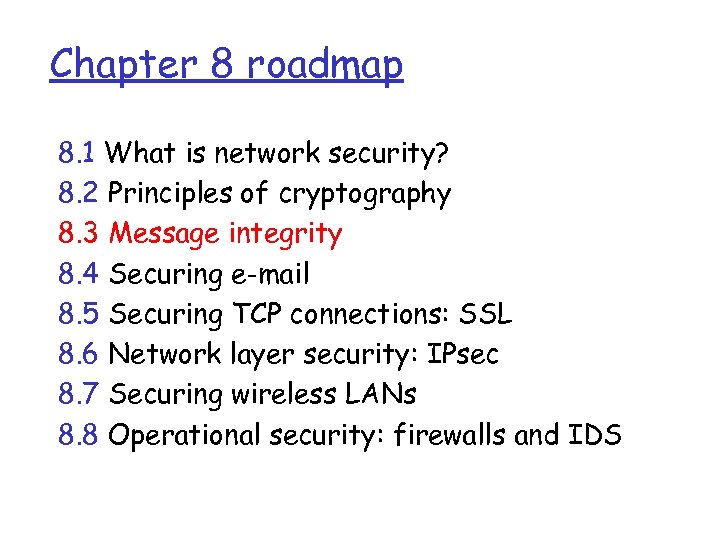 Chapter 8 roadmap

8.1 What is network security?
8.2 Principles of cryptography
8.3 Message integrity
8.4 Securing e-mail
8.5 Securing TCP connections: SSL
8.6 Network layer security: IPsec
8.7 Securing wireless LANs
8.8 Operational security: firewalls and IDS